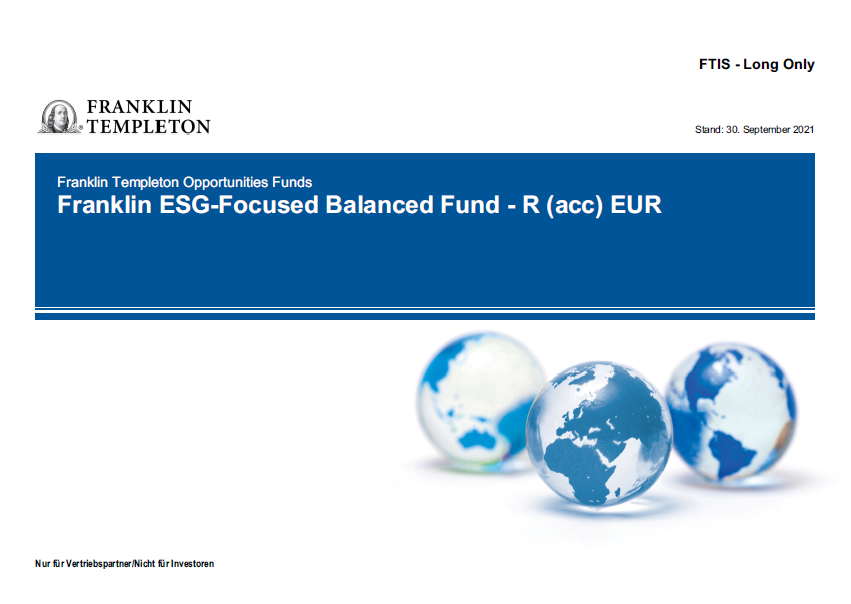 FTIS - Long Only

FRANKLIN TEMPLETON

Stand: 30. September 2021

Franklin Templeton Opportunities Funds
Franklin ESG-Focused Balanced Fund - R (acc) EUR

Nur für Vertriebspartner/Nicht für Investoren